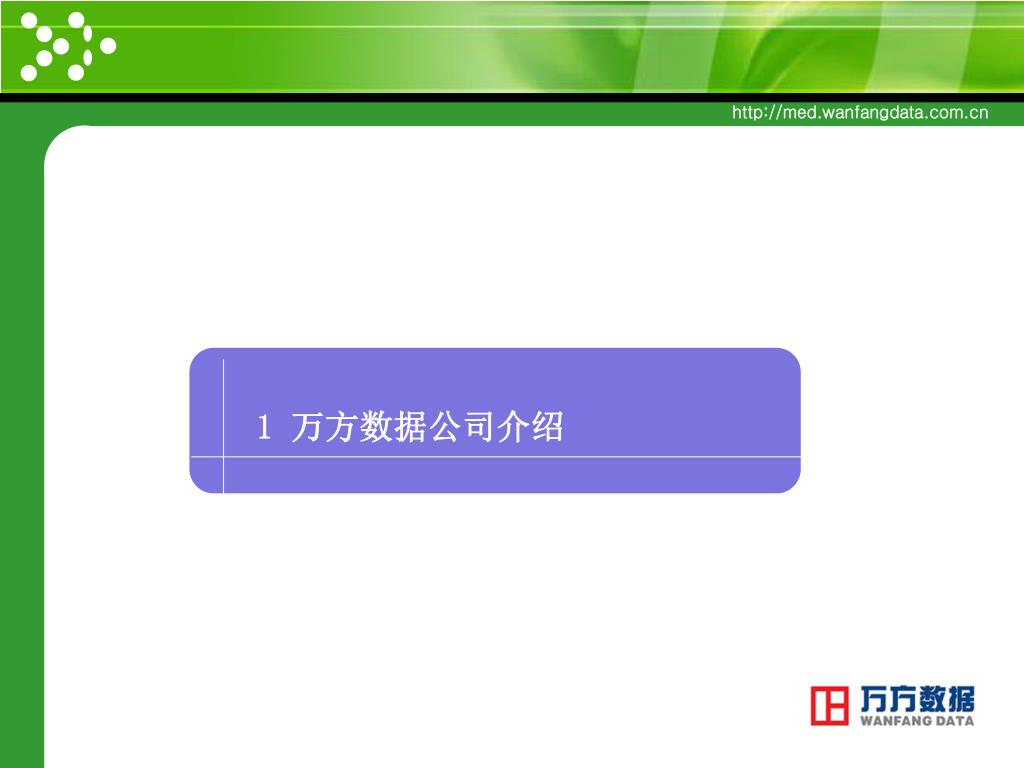 http://med.wanfangdata.com.cn

1 万方数据公司介绍

万方数据
WANFANG DATA